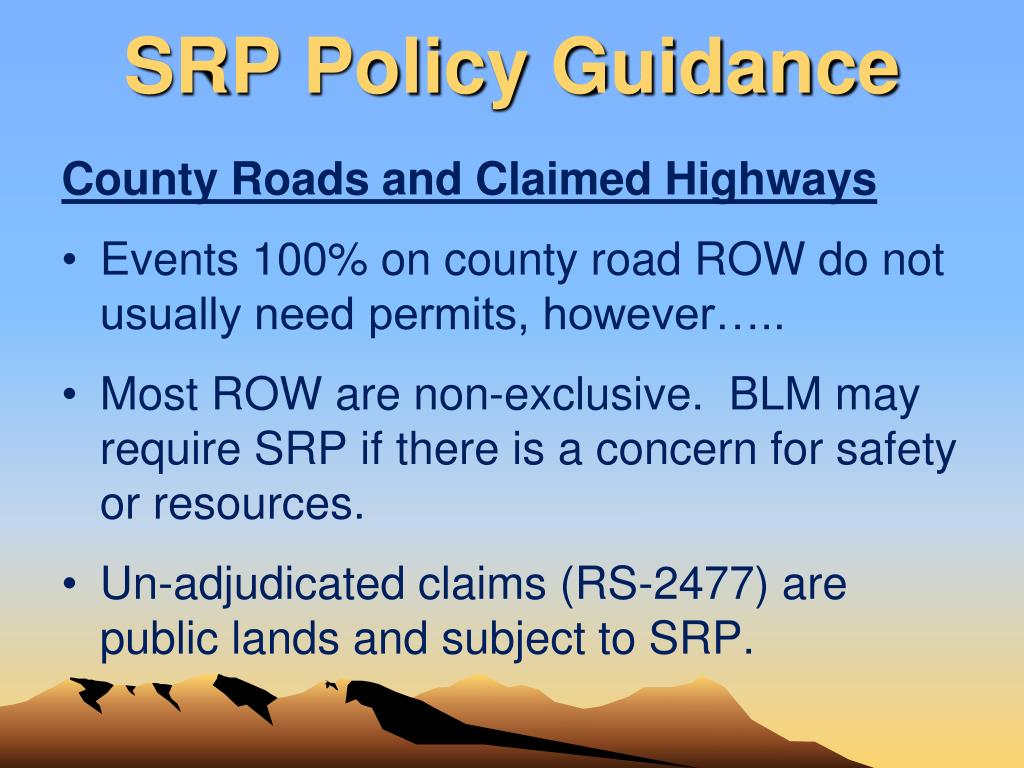 SRP Policy Guidance

County Roads and Claimed Highways

• Events 100% on county road ROW do not usually need permits, however…..

• Most ROW are non-exclusive. BLM may require SRP if there is a concern for safety or resources.

• Un-adjudicated claims (RS-2477) are public lands and subject to SRP.